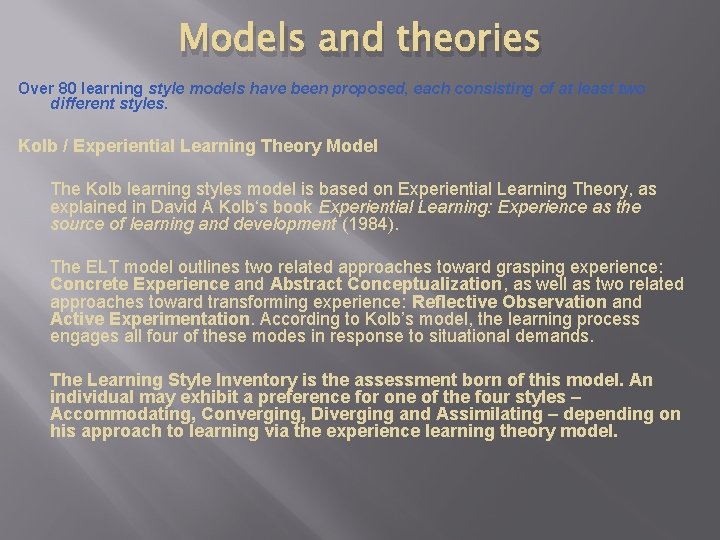 Models and theories

Over 80 learning style models have been proposed, each consisting of at least two different styles.

Kolb / Experiential Learning Theory Model

The Kolb learning styles model is based on Experiential Learning Theory, as explained in David A Kolb's book Experiential Learning: Experience as the source of learning and development (1984).

The ELT model outlines two related approaches toward grasping experience: Concrete Experience and Abstract Conceptualization, as well as two related approaches toward transforming experience: Reflective Observation and Active Experimentation. According to Kolb's model, the learning process engages all four of these modes in response to situational demands.

The Learning Style Inventory is the assessment born of this model. An individual may exhibit a preference for one of the four styles – Accommodating, Converging, Diverging and Assimilating – depending on his approach to learning via the experience learning theory model.